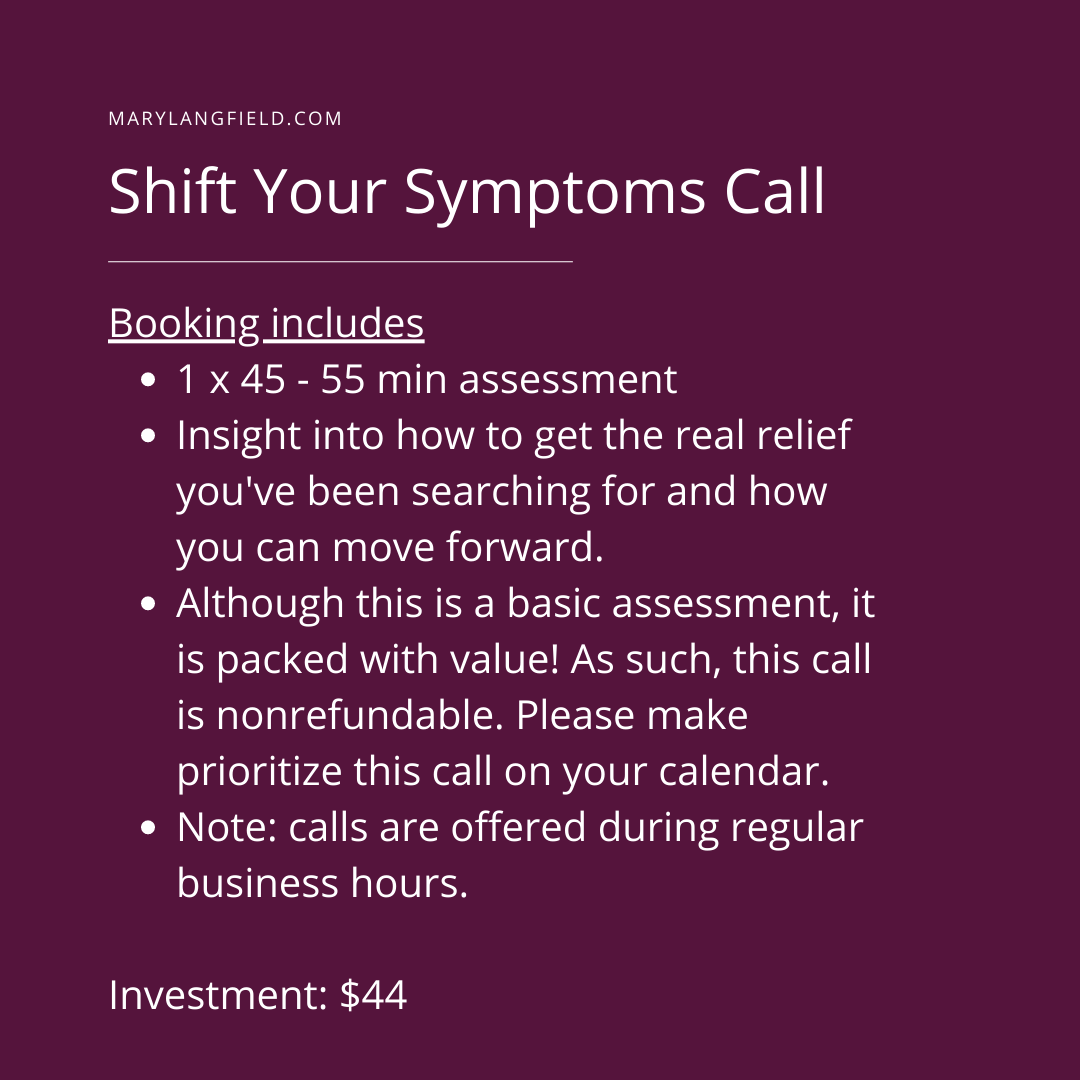 MARYLANGFIELD.COM

Shift Your Symptoms Call

Booking includes

- 1 x 45 - 55 min assessment
- Insight into how to get the real relief you've been searching for and how you can move forward.
- Although this is a basic assessment, it is packed with value! As such, this call is nonrefundable. Please make prioritize this call on your calendar.
- Note: calls are offered during regular business hours.

Investment: \$44